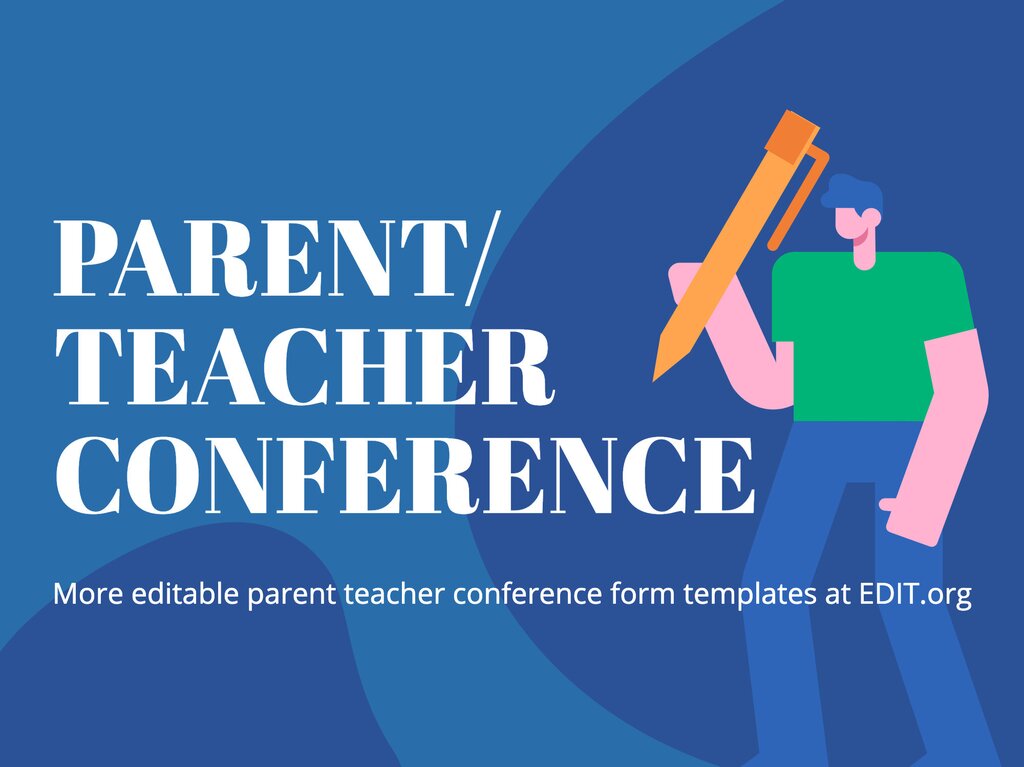 PARENT/
TEACHER
CONFERENCE

More editable parent teacher conference form templates at EDIT.org